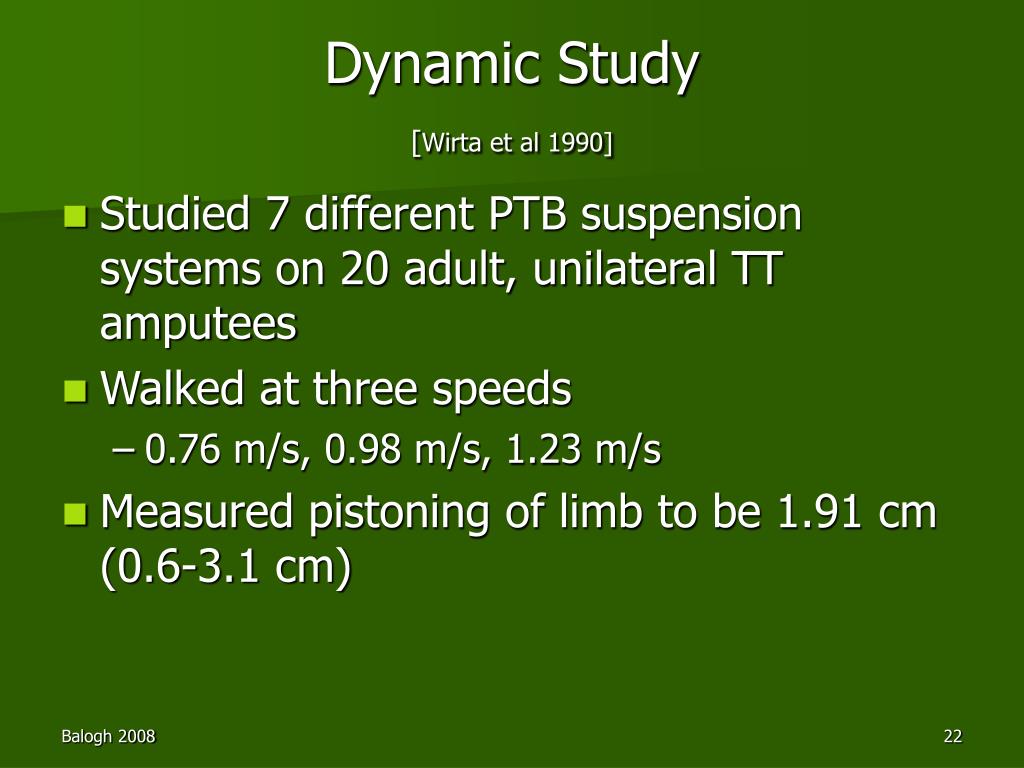 Dynamic Study

[Wirta et al 1990]

Studied 7 different PTB suspension systems on 20 adult, unilateral TT amputees

Walked at three speeds

– 0.76 m/s, 0.98 m/s, 1.23 m/s

Measured pistoning of limb to be 1.91 cm (0.6-3.1 cm)

Balogh 2008

22